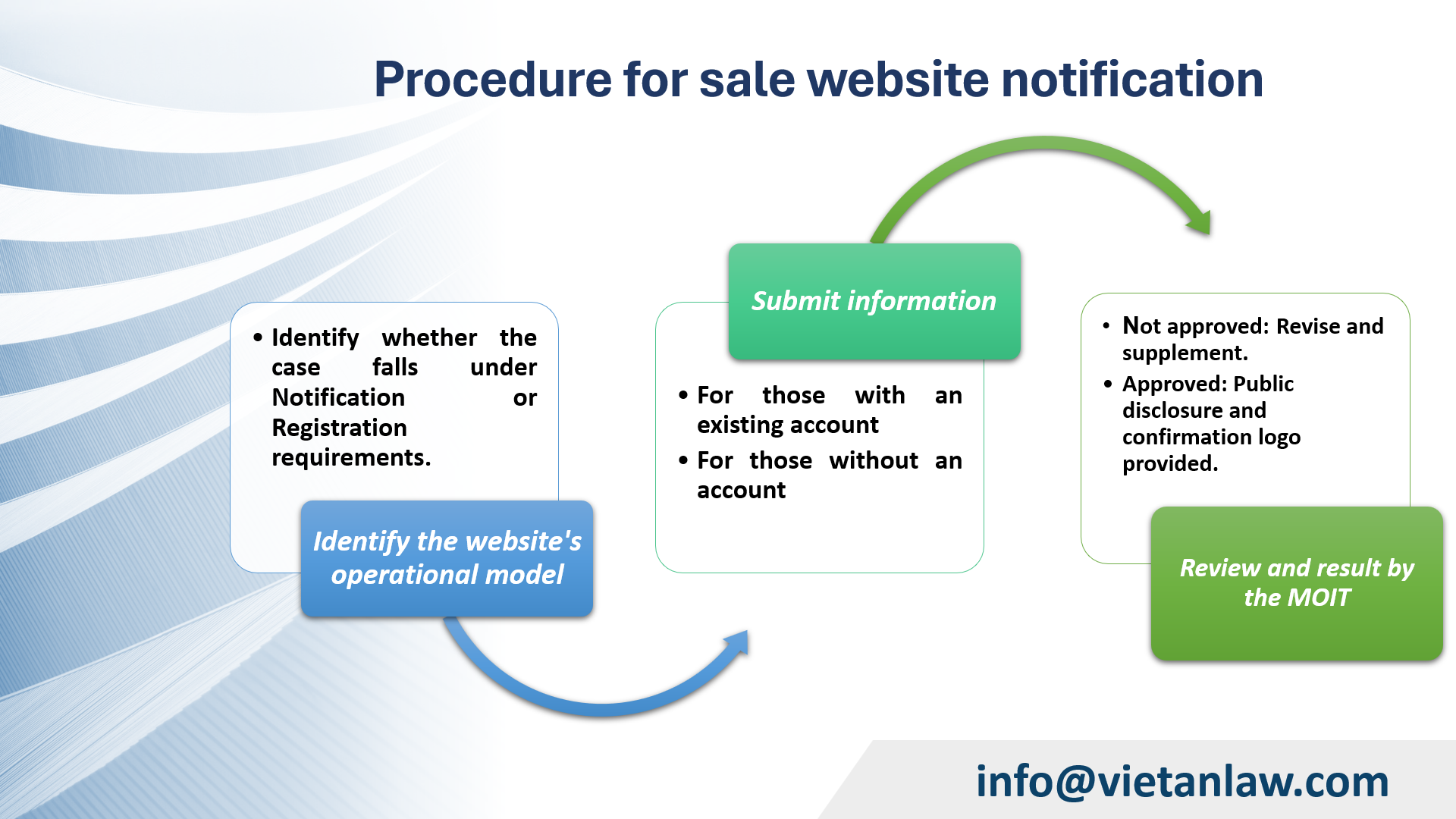 Procedure for sale website notification

• Identify whether the case falls under Notification or Registration requirements.

Identify the website's operational model

Submit information

• For those with an existing account
• For those without an account

• Not approved: Revise and supplement.
• Approved: Public disclosure and confirmation logo provided.

Review and result by the MOIT

info@vietanlaw.com